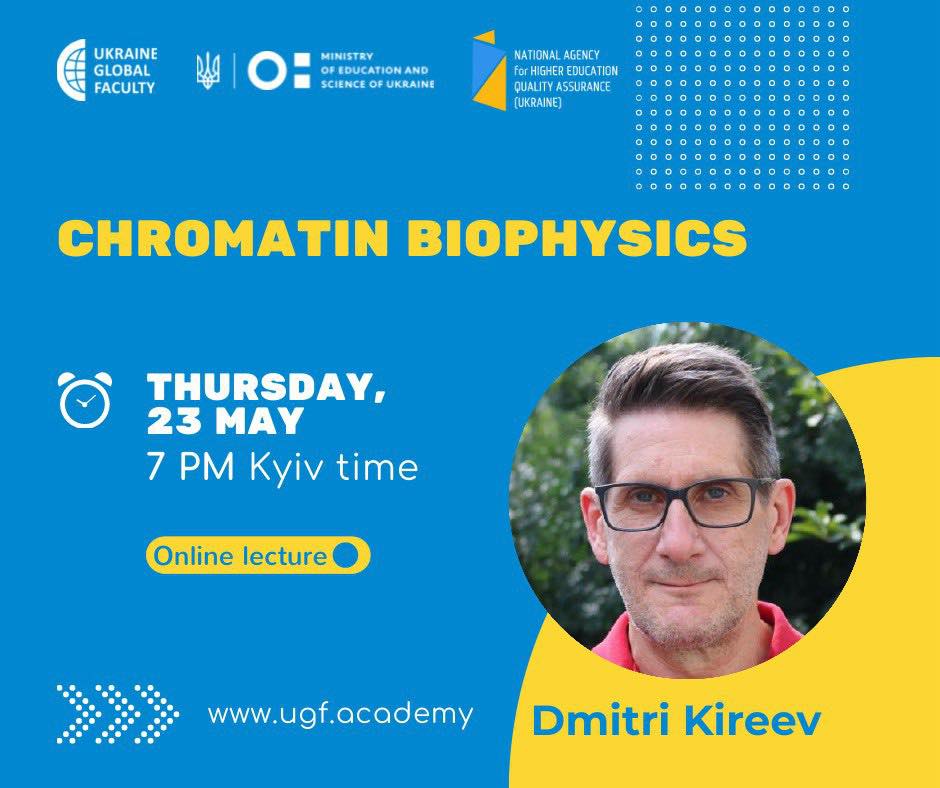 UKRAINE GLOBAL FACULTY

MINISTRY OF EDUCATION AND SCIENCE OF UKRAINE

NATIONAL AGENCY for HIGHER EDUCATION QUALITY ASSURANCE (UKRAINE)

CHROMATIN BIOPHYSICS

THURSDAY, 23 MAY
7 PM Kyiv time

Online lecture

www.ugf.academy

Dmitri Kireev